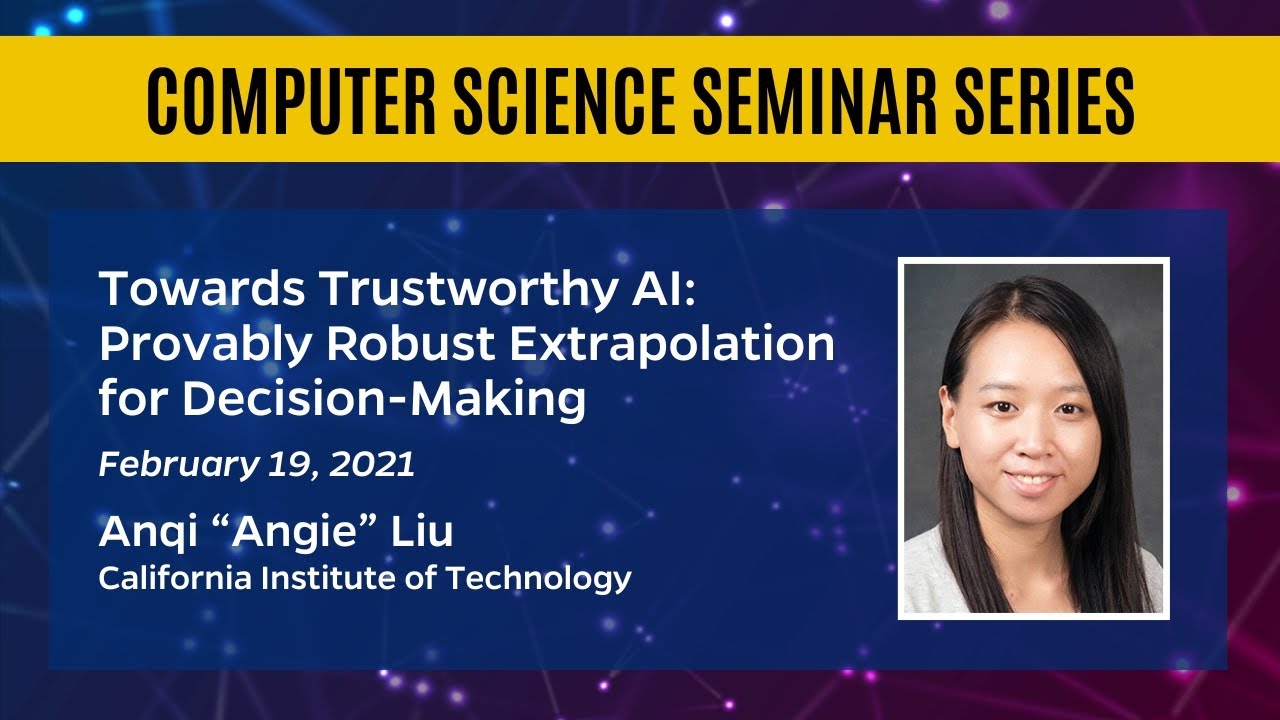 COMPUTER SCIENCE SEMINAR SERIES

Towards Trustworthy AI: Provably Robust Extrapolation for Decision-Making

February 19, 2021

Anqi “Angie” Liu
California Institute of Technology